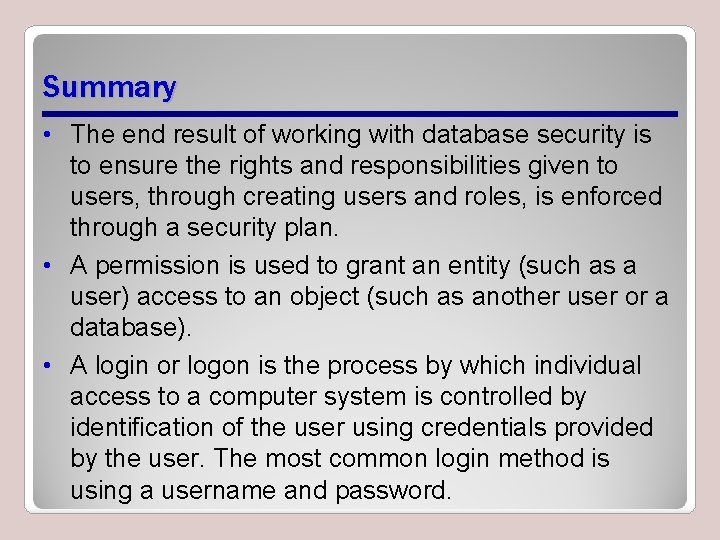 Summary

• The end result of working with database security is to ensure the rights and responsibilities given to users, through creating users and roles, is enforced through a security plan.

• A permission is used to grant an entity (such as a user) access to an object (such as another user or a database).

• A login or logon is the process by which individual access to a computer system is controlled by identification of the user using credentials provided by the user. The most common login method is using a username and password.